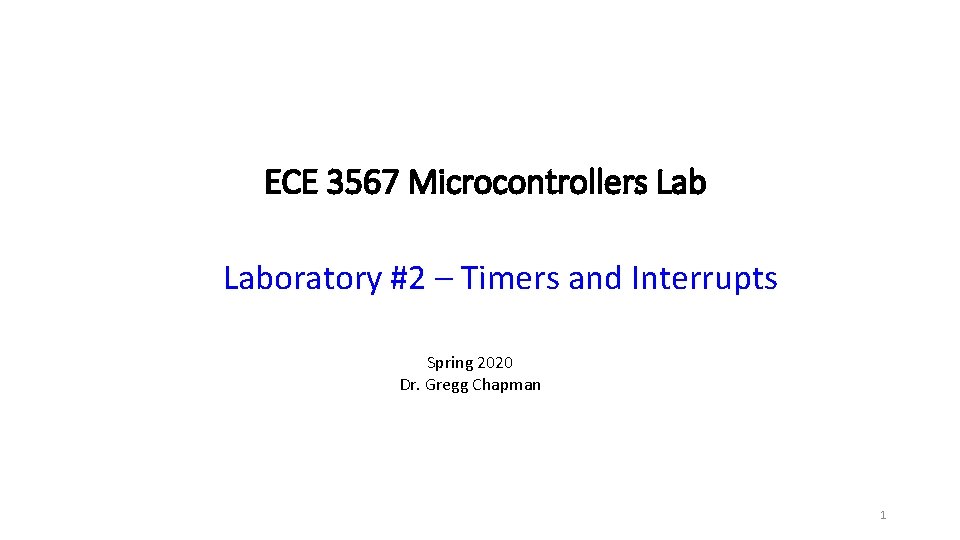 ECE 3567 Microcontrollers Lab

Laboratory #2 – Timers and Interrupts

Spring 2020
Dr. Gregg Chapman

1